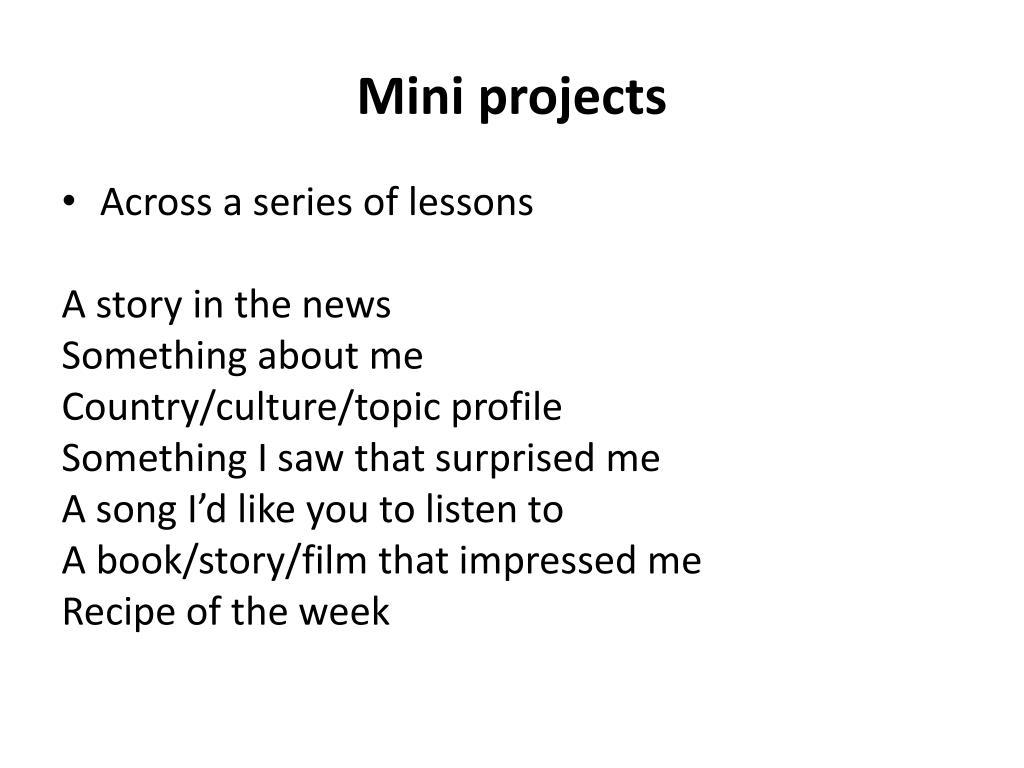 Mini projects

• Across a series of lessons

A story in the news
Something about me
Country/culture/topic profile
Something I saw that surprised me
A song I'd like you to listen to
A book/story/film that impressed me
Recipe of the week